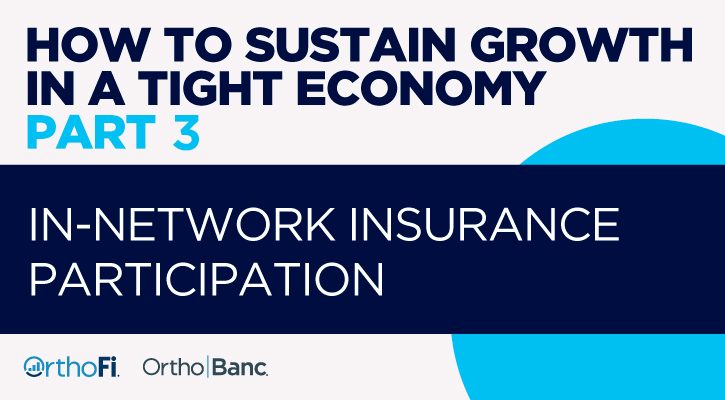 HOW TO SUSTAIN GROWTH IN A TIGHT ECONOMY
PART 3

IN-NETWORK INSURANCE PARTICIPATION

OrthoFi. Ortho|Banc.